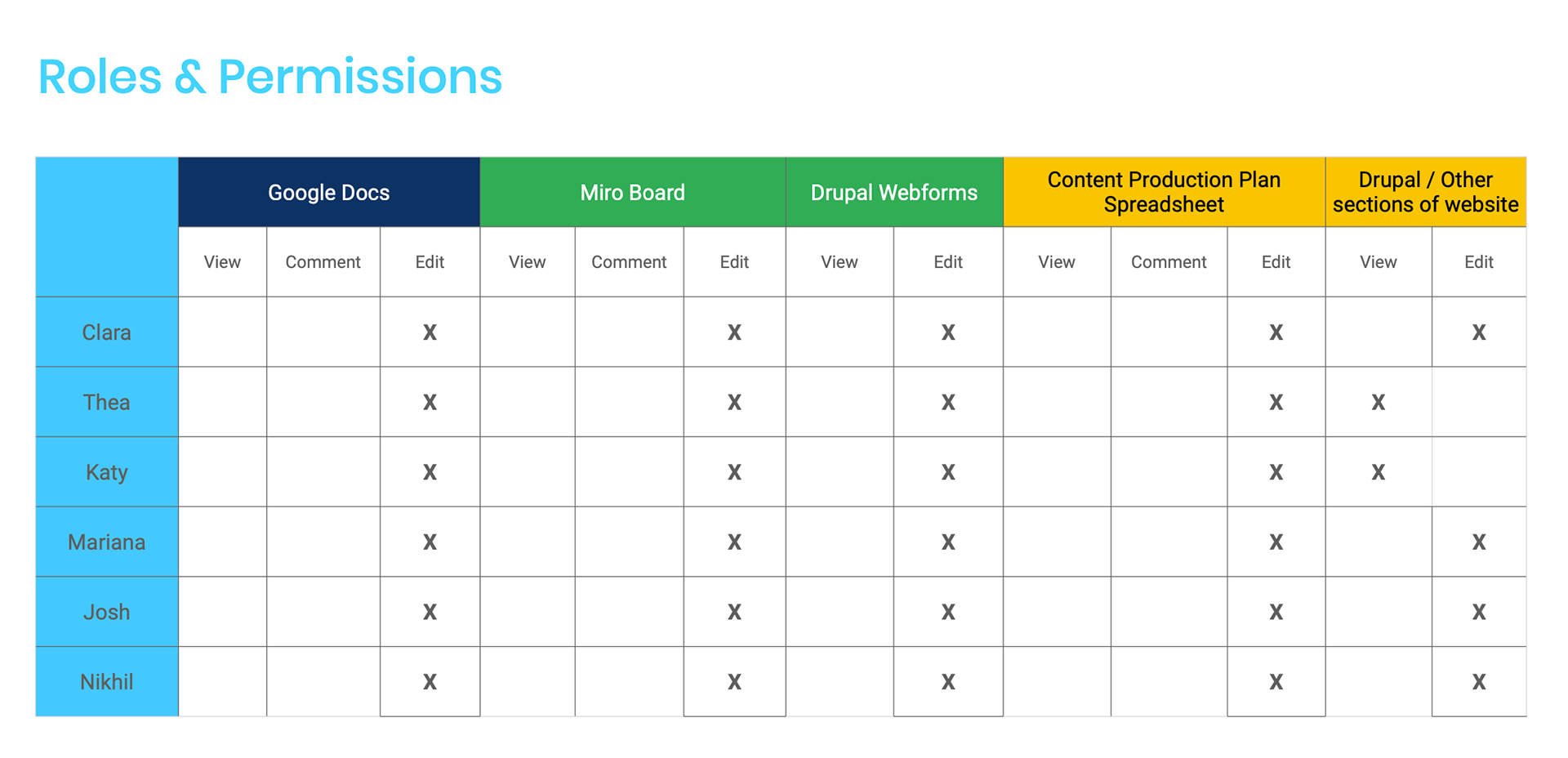 Roles & Permissions

| | Google Docs | | | Miro Board | | | Drupal Webforms | | Content Production Plan Spreadsheet | | | Drupal / Other sections of website | |
|---|---|---|---|---|---|---|---|---|---|---|---|---|---|
| | View | Comment | Edit | View | Comment | Edit | View | Edit | View | Comment | Edit | View | Edit |
| Clara | | | X | | | X | | X | | | X | | X |
| Thea | | | X | | | X | | X | | | X | X | |
| Katy | | | X | | | X | | X | | | X | X | |
| Mariana | | | X | | | X | | X | | | X | | X |
| Josh | | | X | | | X | | X | | | X | | X |
| Nikhil | | | X | | | X | | X | | | X | | X |